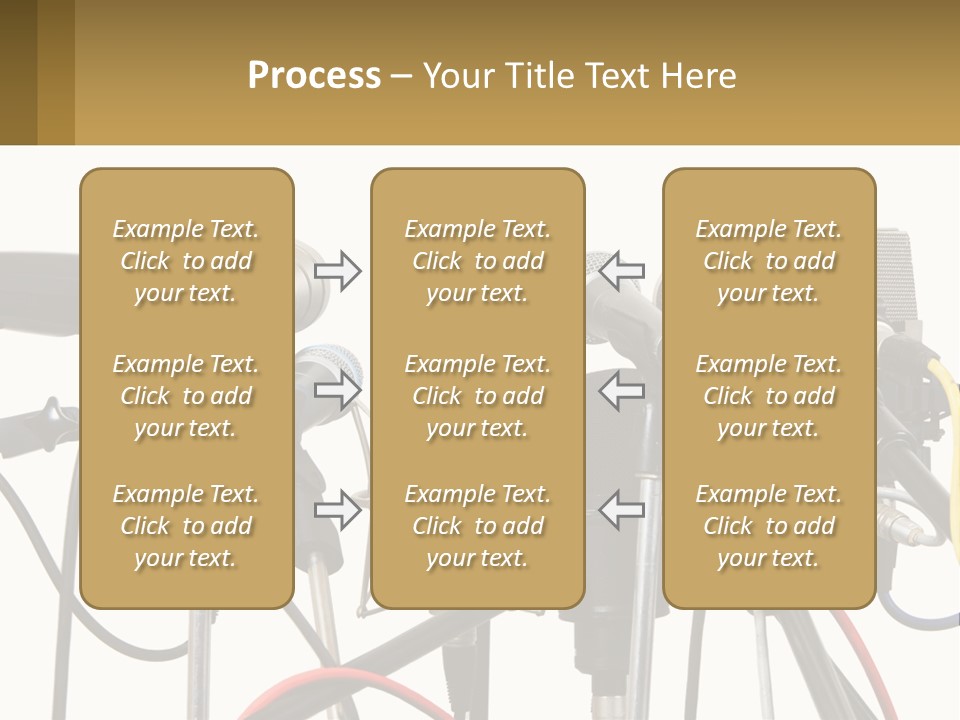 Process – Your Title Text Here

Example Text. Click to add your text.

Example Text. Click to add your text.

Example Text. Click to add your text.

Example Text. Click to add your text.

Example Text. Click to add your text.

Example Text. Click to add your text.

Example Text. Click to add your text.

Example Text. Click to add your text.

Example Text. Click to add your text.